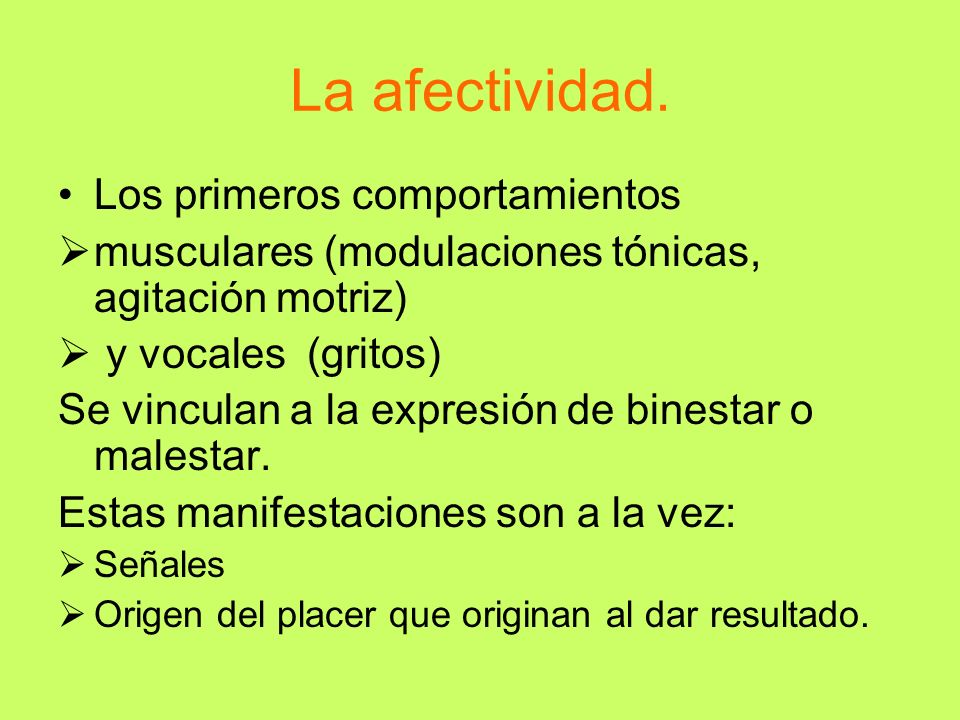 La afectividad.

• Los primeros comportamientos

➢ musculares (modulaciones tónicas, agitación motriz)

➢ y vocales (gritos)

Se vinculan a la expresión de binestar o malestar.

Estas manifestaciones son a la vez:

➢ Señales

➢ Origen del placer que originan al dar resultado.